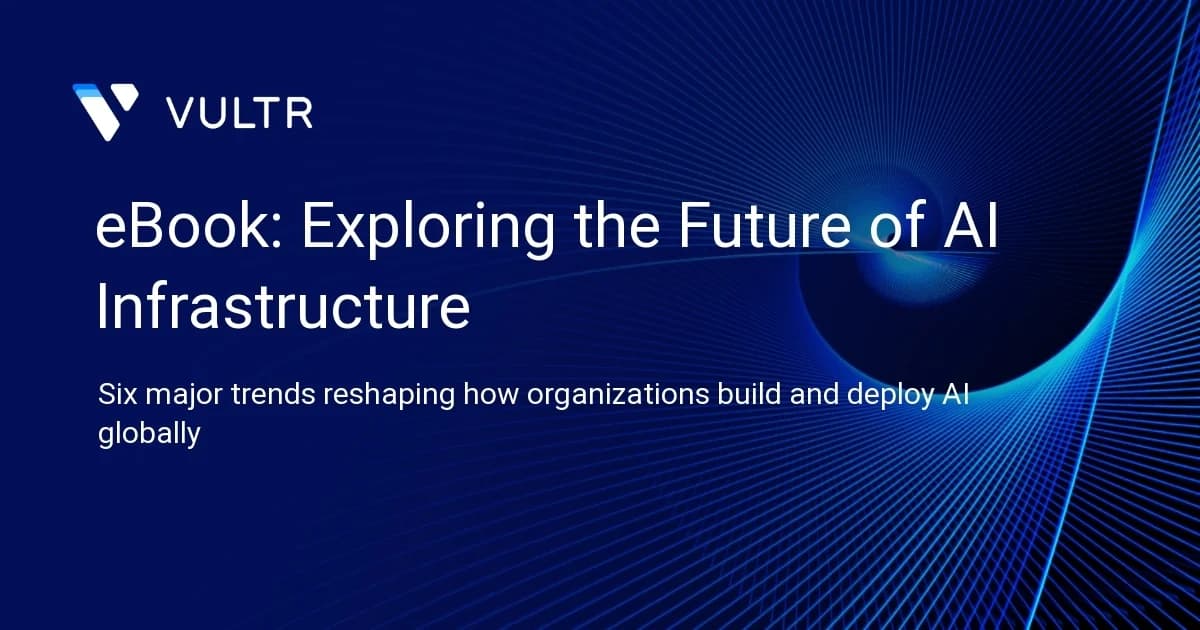 VULTR

eBook: Exploring the Future of AI Infrastructure

Six major trends reshaping how organizations build and deploy AI globally